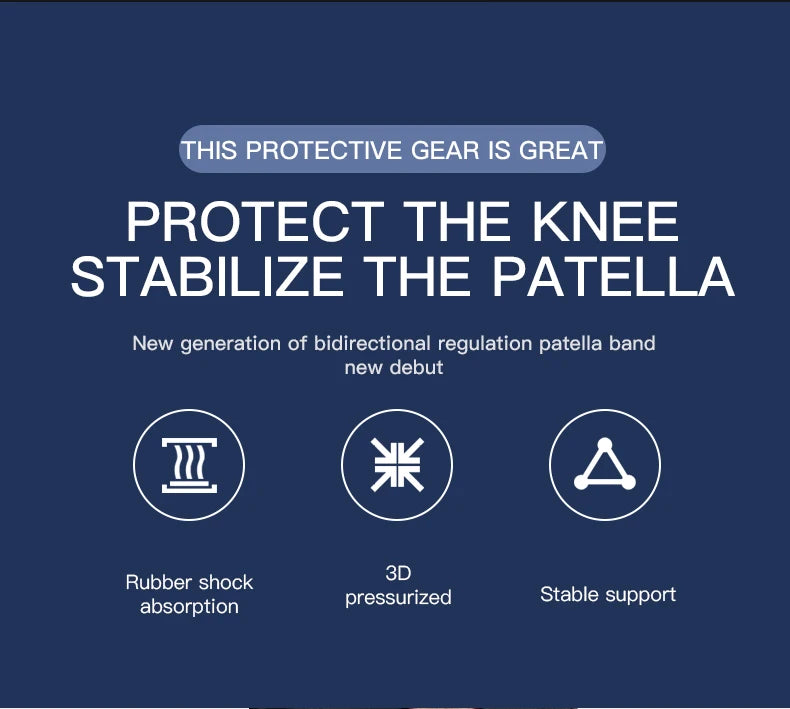 THIS PROTECTIVE GEAR IS GREAT

PROTECT THE KNEE
STABILIZE THE PATELLA

New generation of bidirectional regulation patella band new debut

Rubber shock absorption

3D pressurized

Stable support